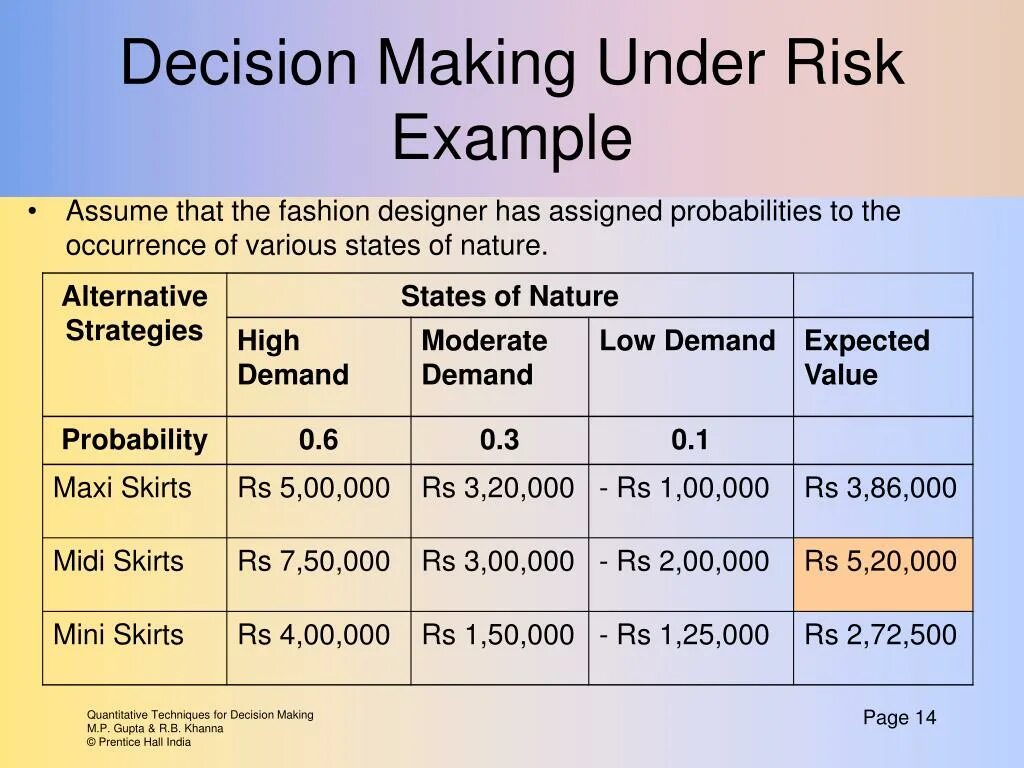 Decision Making Under Risk Example

• Assume that the fashion designer has assigned probabilities to the occurrence of various states of nature.

| Alternative Strategies | States of Nature | | | |
|---|---|---|---|---|
| | High Demand | Moderate Demand | Low Demand | Expected Value |
| Probability | 0.6 | 0.3 | 0.1 | |
| Maxi Skirts | Rs 5,00,000 | Rs 3,20,000 | - Rs 1,00,000 | Rs 3,86,000 |
| Midi Skirts | Rs 7,50,000 | Rs 3,00,000 | - Rs 2,00,000 | Rs 5,20,000 |
| Mini Skirts | Rs 4,00,000 | Rs 1,50,000 | - Rs 1,25,000 | Rs 2,72,500 |

Quantitative Techniques for Decision Making
M.P. Gupta & R.B. Khanna
© Prentice Hall India

Page 14